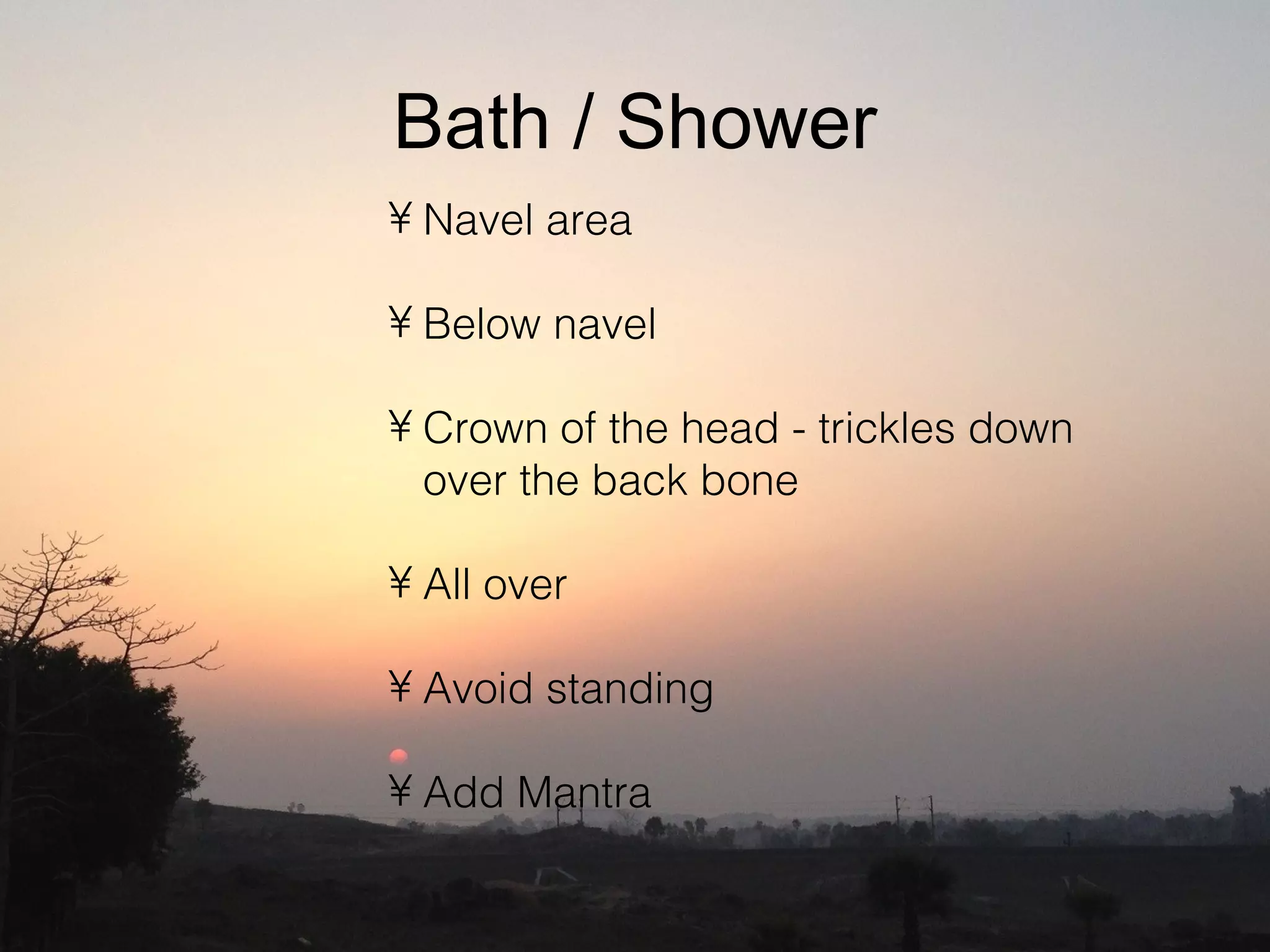 Bath / Shower

¥ Navel area

¥ Below navel

¥ Crown of the head - trickles down over the back bone

¥ All over

¥ Avoid standing

¥ Add Mantra